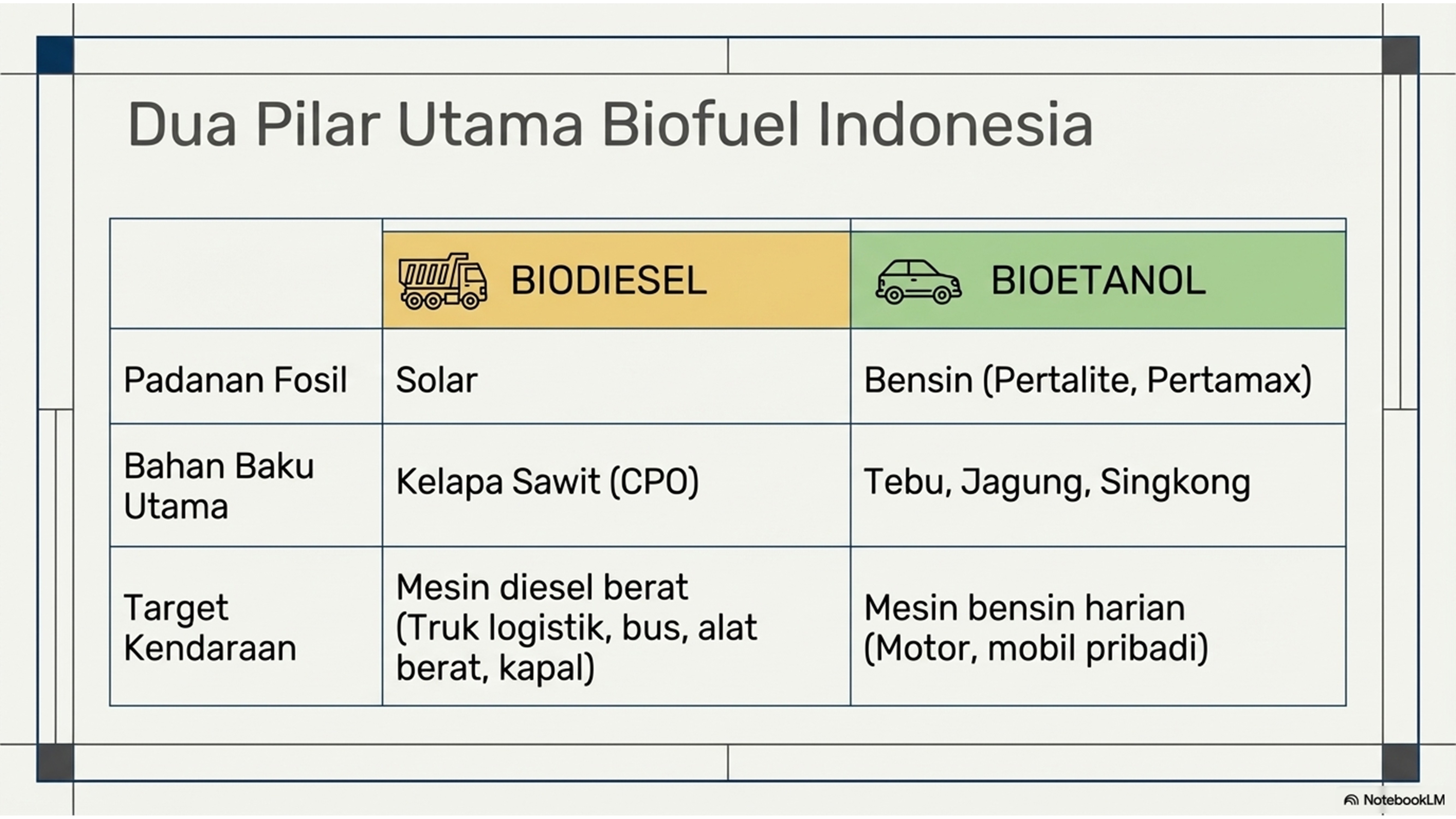 Dua Pilar Utama Biofuel Indonesia

| | BIODIESEL | BIOETANOL |
|---|---|---|
| Padanan Fosil | Solar | Bensin (Pertalite, Pertamax) |
| Bahan Baku Utama | Kelapa Sawit (CPO) | Tebu, Jagung, Singkong |
| Target Kendaraan | Mesin diesel berat (Truk logistik, bus, alat berat, kapal) | Mesin bensin harian (Motor, mobil pribadi) |

NotebookLM